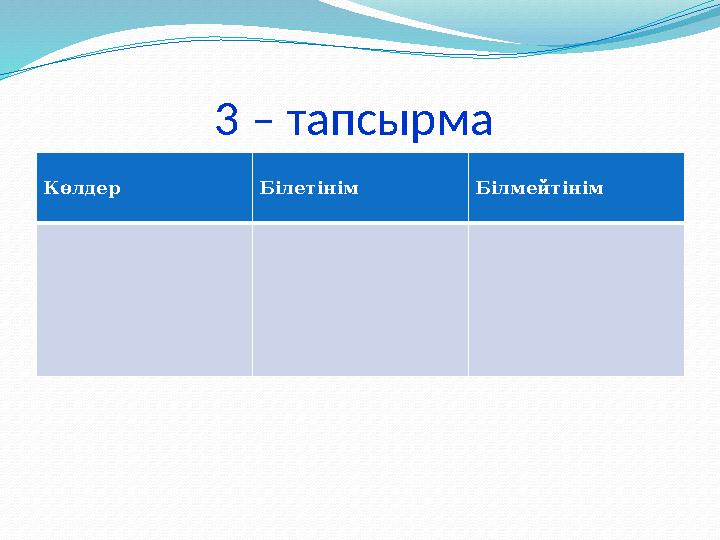 3 – тапсырма

| Көлдер | Білетінім | Білмейтінім |
|---|---|---|
| | | |